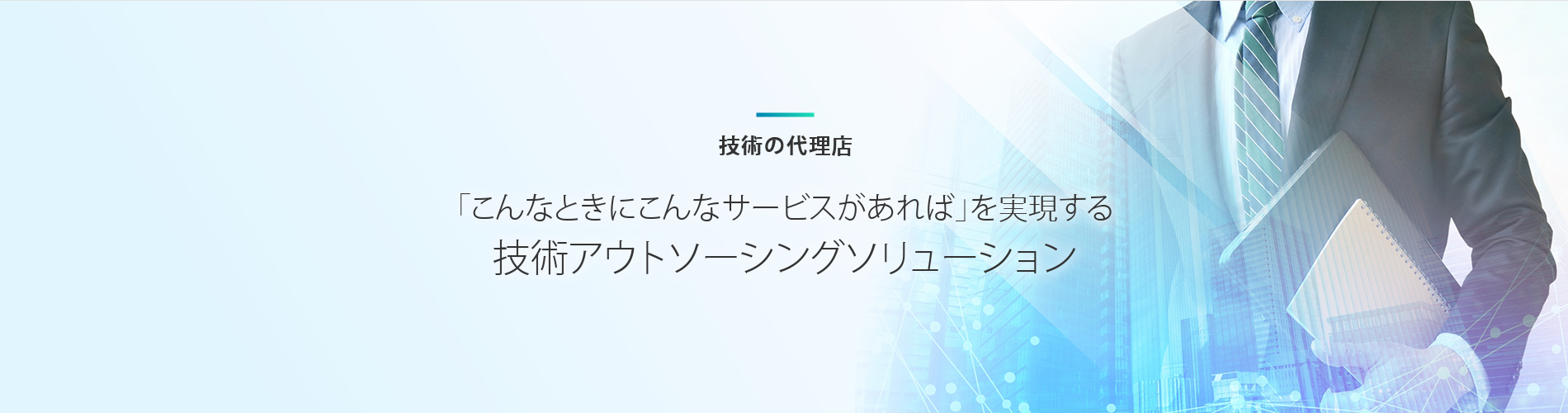 技術の代理店

「こんなときにこんなサービスがあれば」を実現する
技術アウトソーシングソリューション